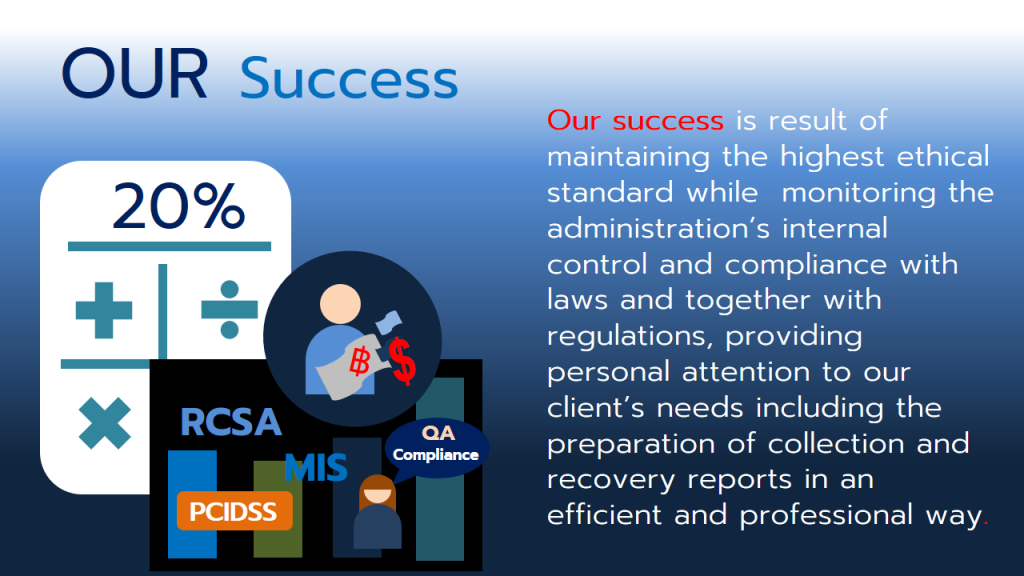 OUR Success

20%

฿ $

RCSA

MIS

QA Compliance

PCIDSS

Our success is result of maintaining the highest ethical standard while monitoring the administration's internal control and compliance with laws and together with regulations, providing personal attention to our client's needs including the preparation of collection and recovery reports in an efficient and professional way.